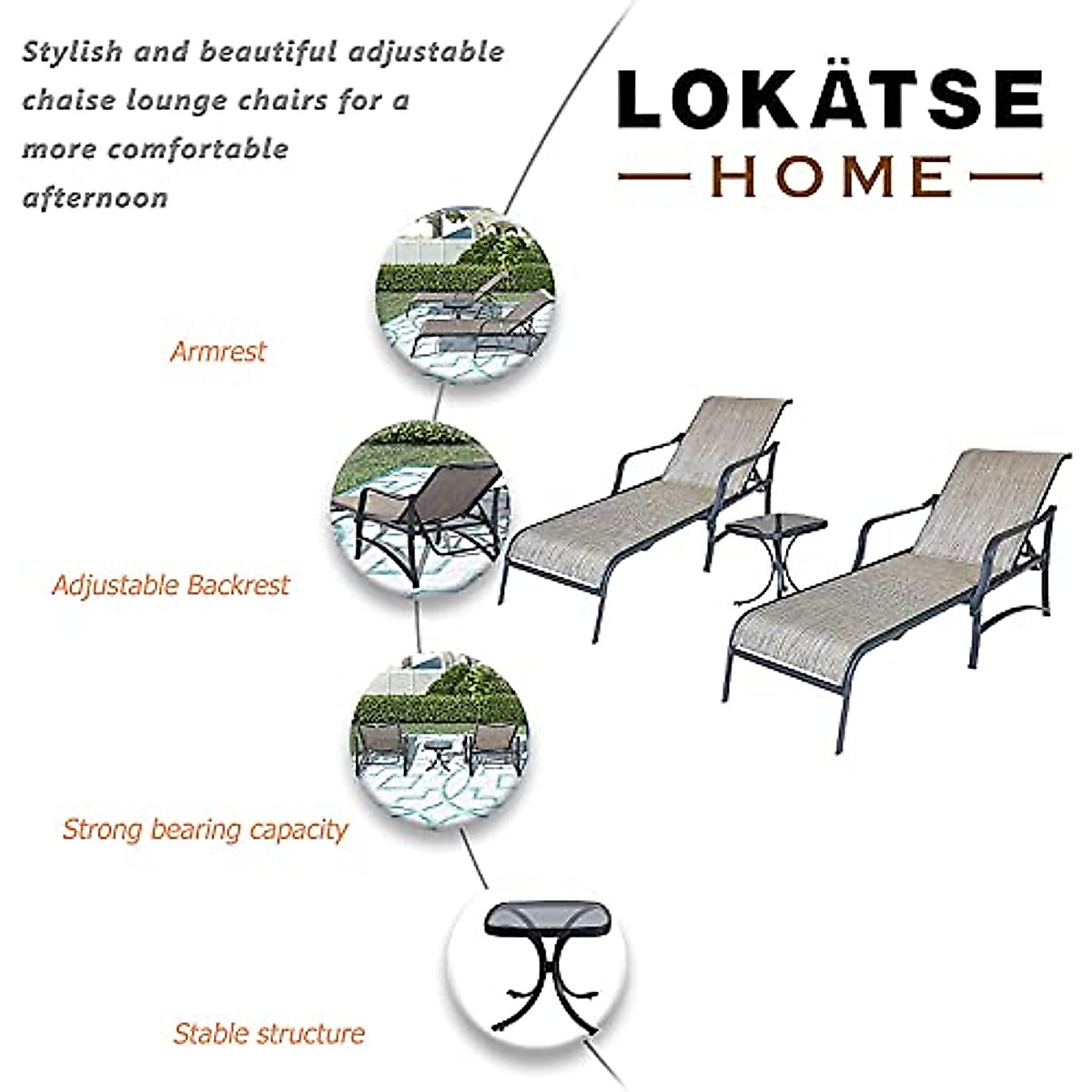 Stylish and beautiful adjustable chaise lounge chairs for a more comfortable afternoon

LOKÄTSE
HOME

Armrest

Adjustable Backrest

Strong bearing capacity

Stable structure